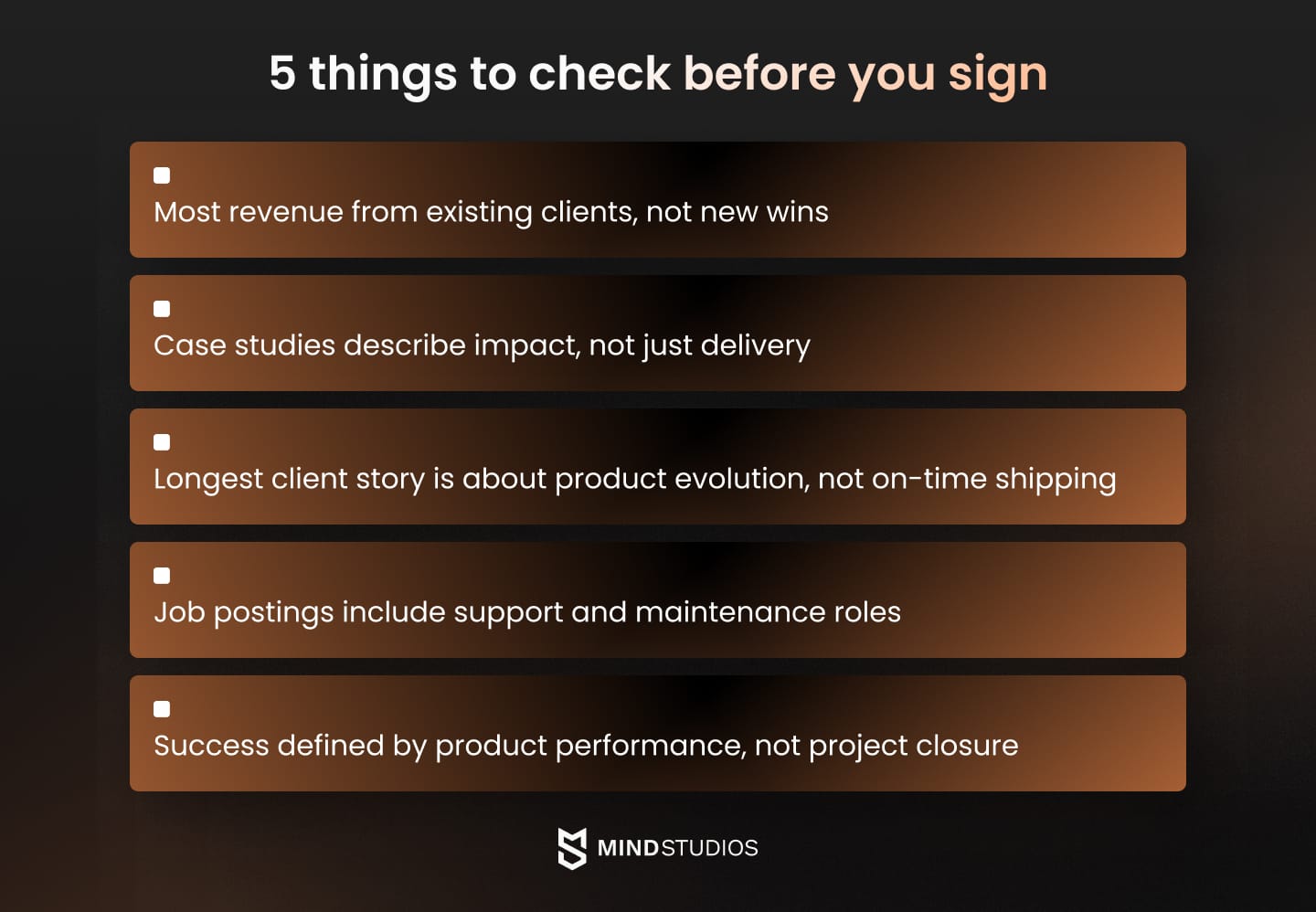 5 things to check before you sign

Most revenue from existing clients, not new wins

Case studies describe impact, not just delivery

Longest client story is about product evolution, not on-time shipping

Job postings include support and maintenance roles

Success defined by product performance, not project closure

MINDSTUDIOS